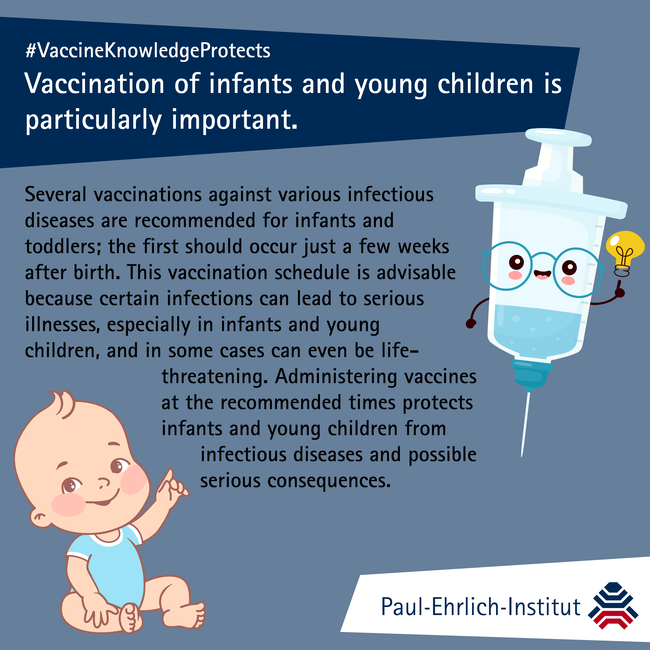 #VaccineKnowledgeProtects
Vaccination of infants and young children is particularly important.

Several vaccinations against various infectious diseases are recommended for infants and toddlers; the first should occur just a few weeks after birth. This vaccination schedule is advisable because certain infections can lead to serious illnesses, especially in infants and young children, and in some cases can even be life-threatening. Administering vaccines at the recommended times protects infants and young children from infectious diseases and possible serious consequences.

Paul-Ehrlich-Institut